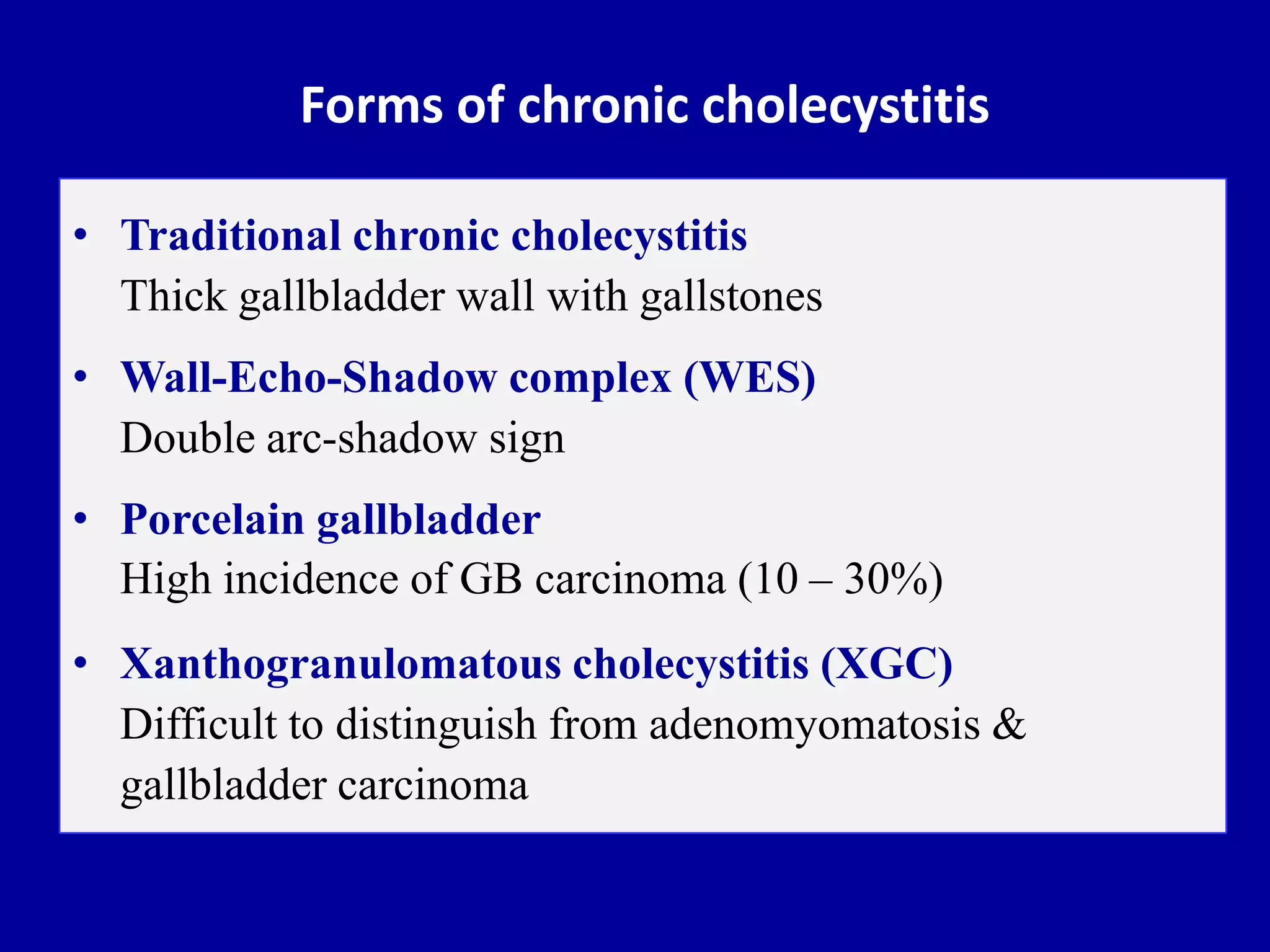 Forms of chronic cholecystitis

• Traditional chronic cholecystitis
Thick gallbladder wall with gallstones

• Wall-Echo-Shadow complex (WES)
Double arc-shadow sign

• Porcelain gallbladder
High incidence of GB carcinoma (10 – 30%)

• Xanthogranulomatous cholecystitis (XGC)
Difficult to distinguish from adenomyomatosis & gallbladder carcinoma